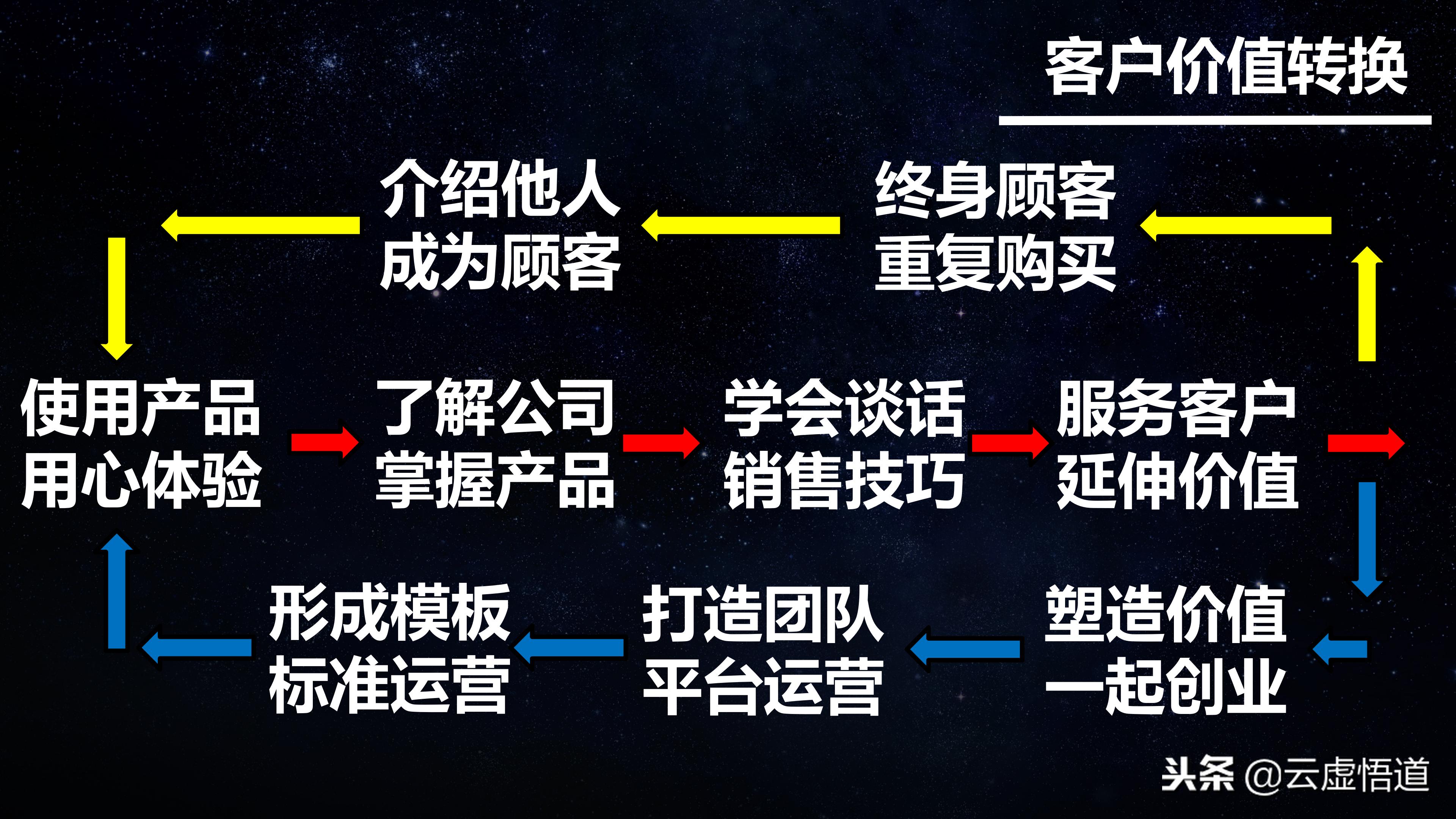 客户价值转换

介绍他人
成为顾客

终身顾客
重复购买

使用产品
用心体验

了解公司
掌握产品

学会谈话
销售技巧

服务客户
延伸价值

形成模板
标准运营

打造团队
平台运营

塑造价值
一起创业

头条 @云虚悟道